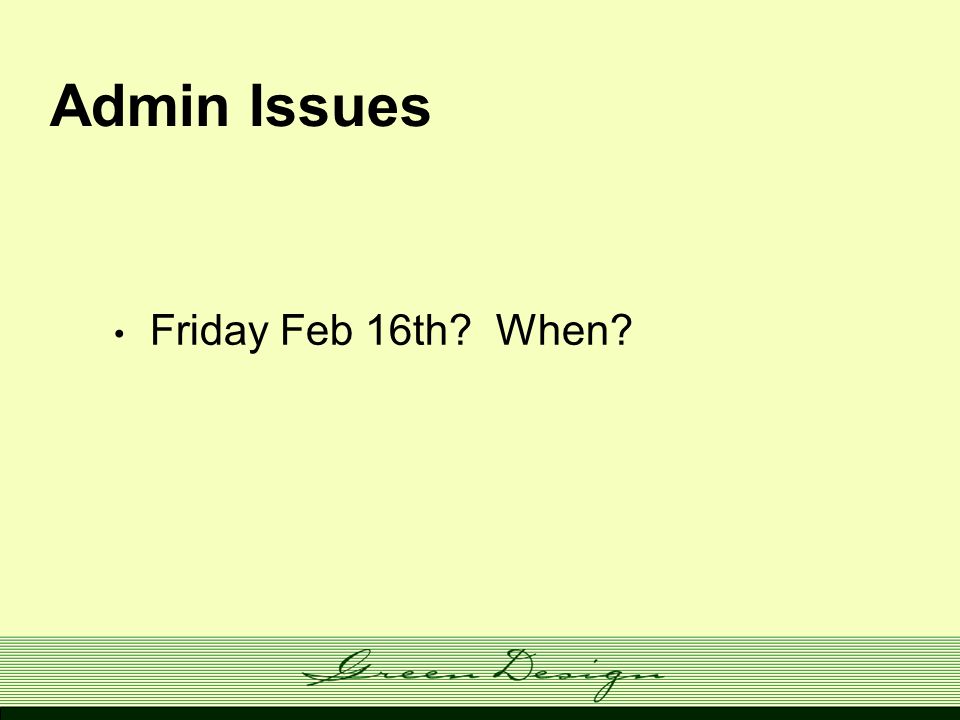 Admin Issues

• Friday Feb 16th? When?

Green Design